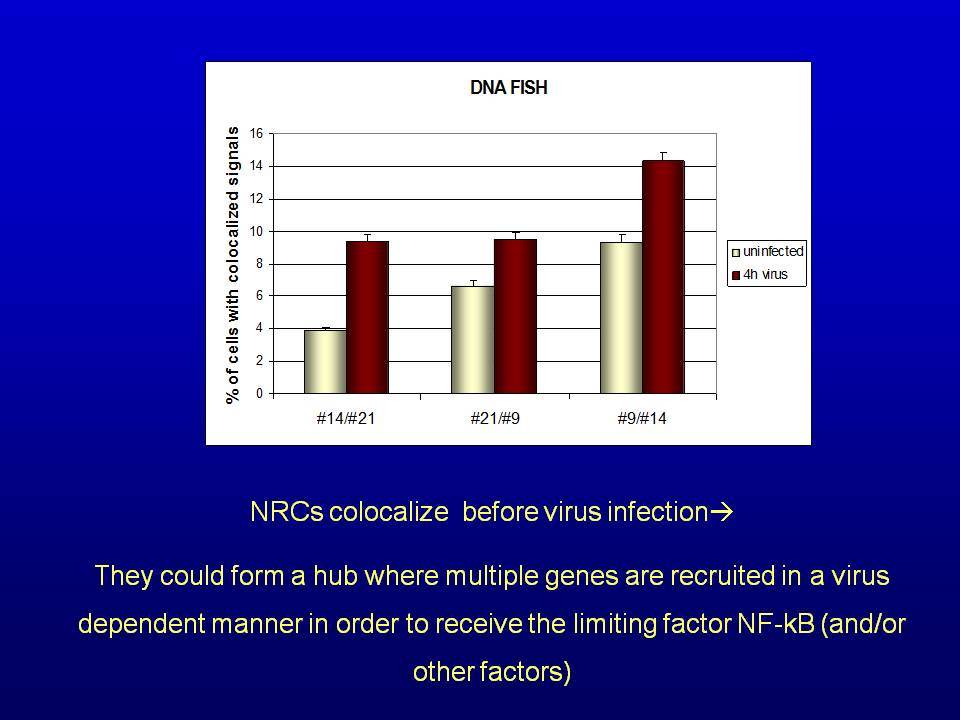 DNA FISH

% of cells with colocalized signals

16
14
12
10
8
6
4
2
0

#14/#21
#21/#9
#9/#14

uninfected
4h virus

NRCs colocalize before virus infection→

They could form a hub where multiple genes are recruited in a virus dependent manner in order to receive the limiting factor NF-kB (and/or other factors)